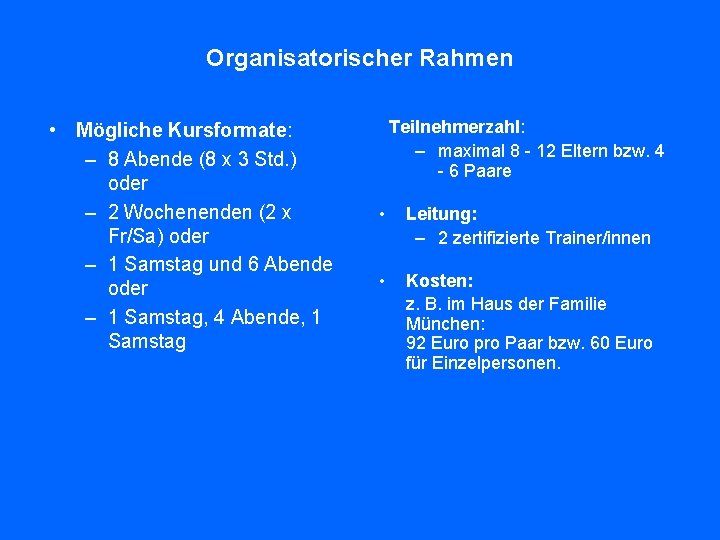 Organisatorischer Rahmen

• Mögliche Kursformate:
– 8 Abende (8 x 3 Std.) oder
– 2 Wochenenden (2 x Fr/Sa) oder
– 1 Samstag und 6 Abende oder
– 1 Samstag, 4 Abende, 1 Samstag

Teilnehmerzahl:
– maximal 8 - 12 Eltern bzw. 4 - 6 Paare

• Leitung:
– 2 zertifizierte Trainer/innen

• Kosten:
z. B. im Haus der Familie München:
92 Euro pro Paar bzw. 60 Euro für Einzelpersonen.